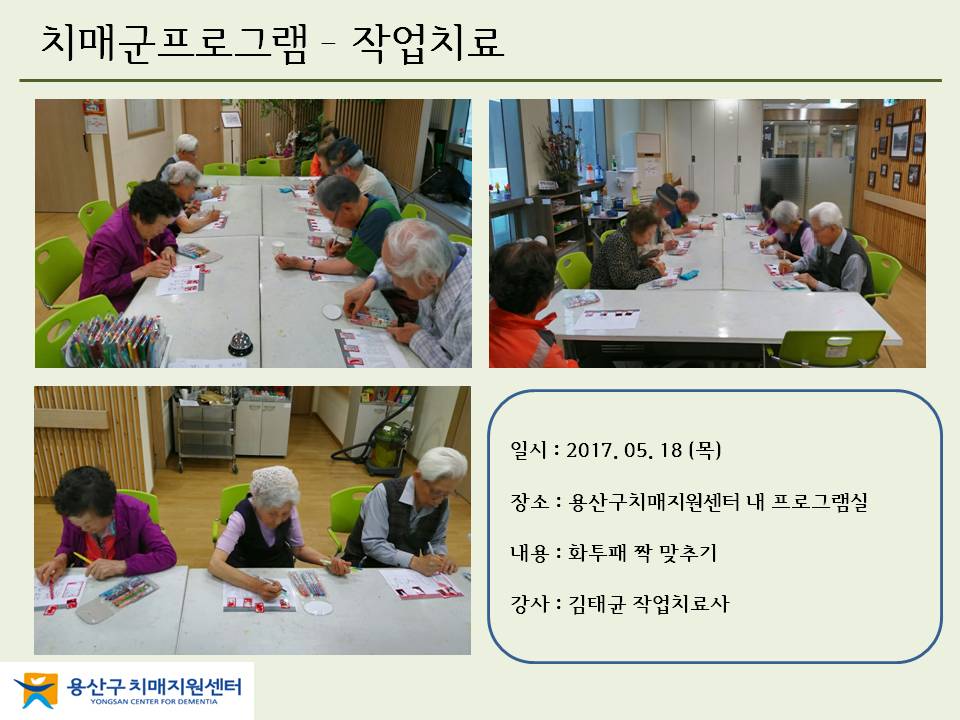 치매군프로그램 - 작업치료

일시 : 2017. 05. 18 (목)

장소 : 용산구치매지원센터 내 프로그램실

내용 : 화투패 짝 맞추기

강사 : 김태균 작업치료사

용산구 치매지원센터
YONGSAN CENTER FOR DEMENTIA